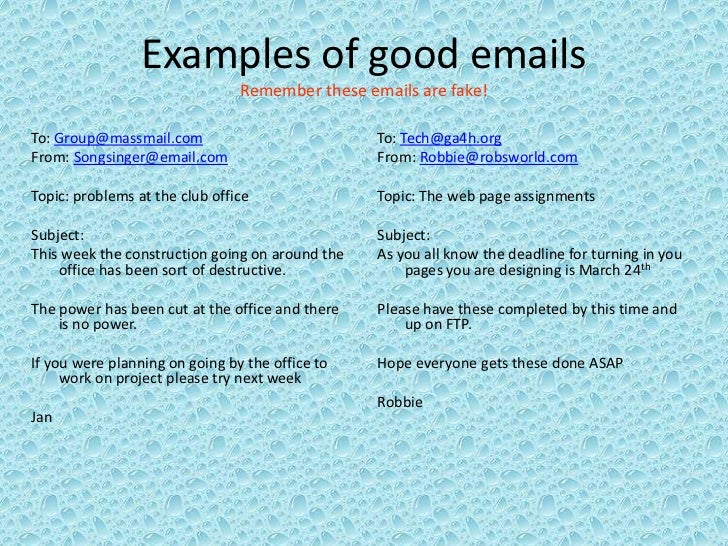 Examples of good emails

Remember these emails are fake!

To: Group@massmail.com
From: Songsinger@email.com

Topic: problems at the club office

Subject:
This week the construction going on around the office has been sort of destructive.

The power has been cut at the office and there is no power.

If you were planning on going by the office to work on project please try next week

Jan

To: Tech@ga4h.org
From: Robbie@robsworld.com

Topic: The web page assignments

Subject:
As you all know the deadline for turning in you pages you are designing is March 24$^{th}$

Please have these completed by this time and up on FTP.

Hope everyone gets these done ASAP

Robbie